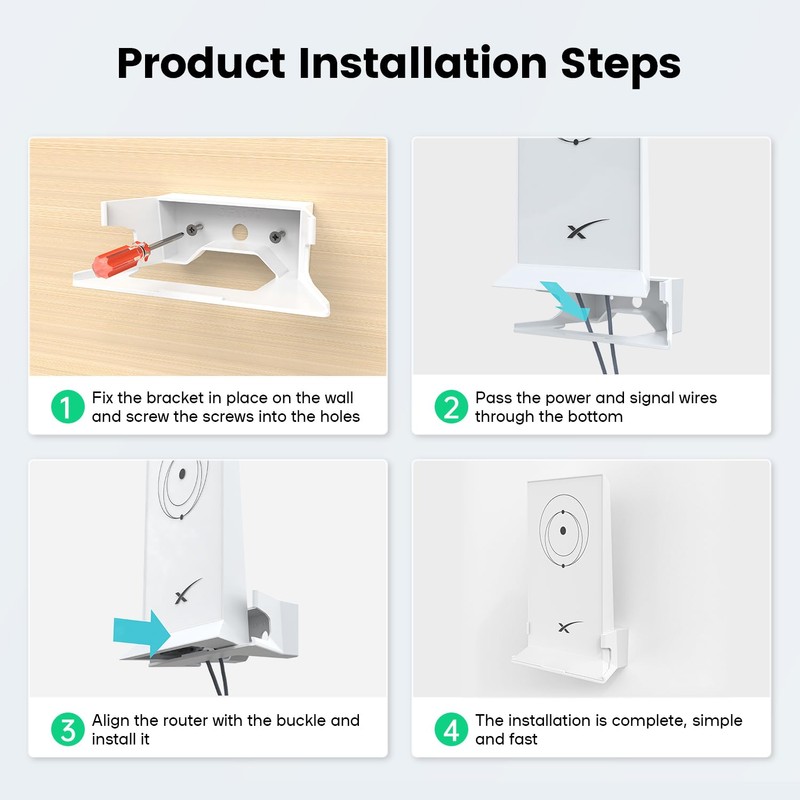 Product Installation Steps

1 Fix the bracket in place on the wall and screw the screws into the holes

2 Pass the power and signal wires through the bottom

3 Align the router with the buckle and install it

4 The installation is complete, simple and fast